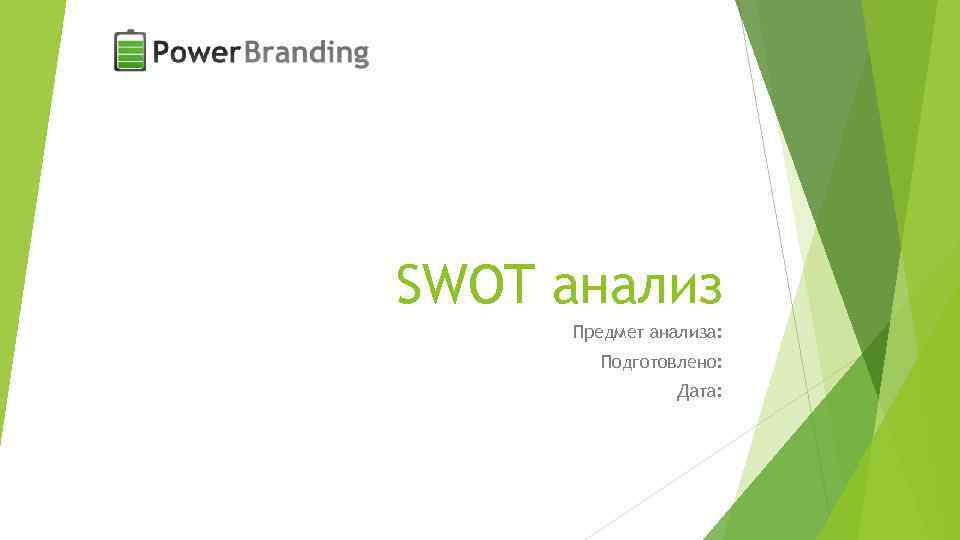 PowerBranding

SWOT анализ

Предмет анализа:
Подготовлено:
Дата: